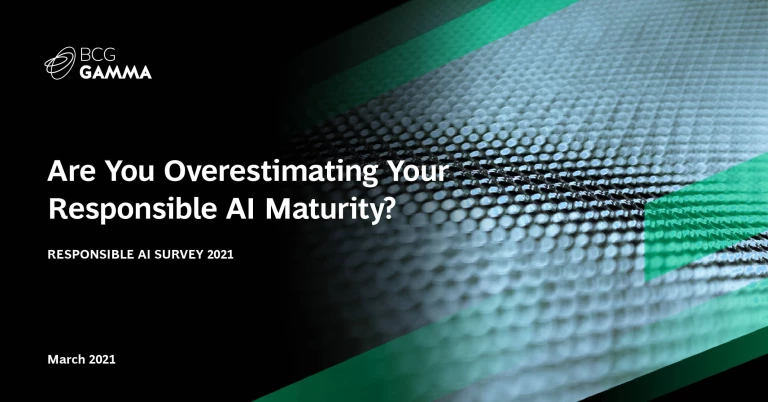 BCG
GAMMA

Are You Overestimating Your Responsible AI Maturity?

RESPONSIBLE AI SURVEY 2021

March 2021